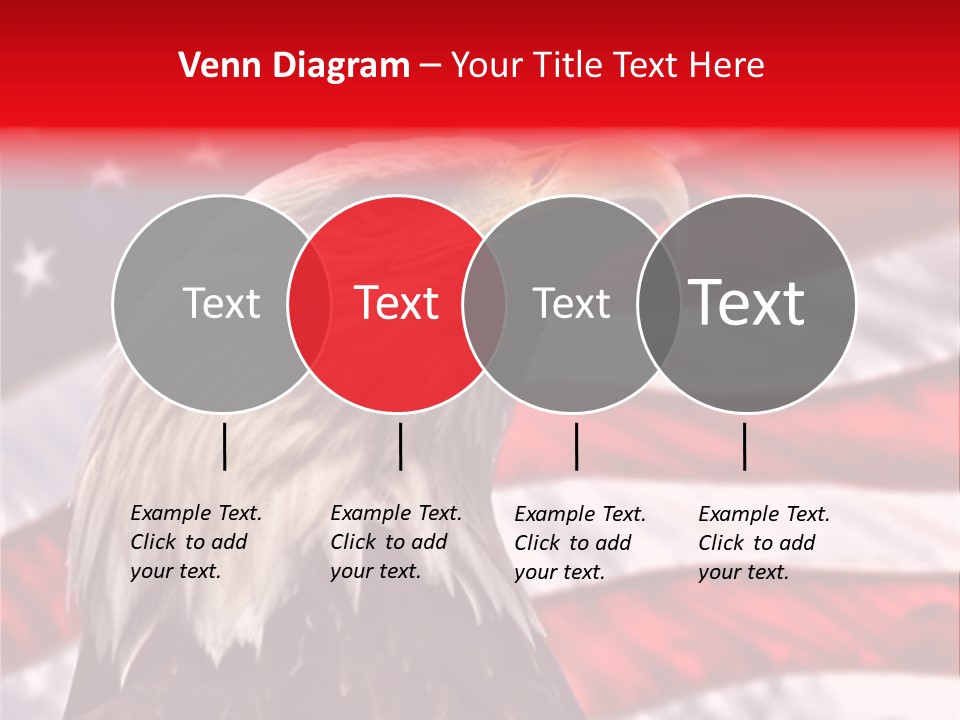 Venn Diagram – Your Title Text Here

Text

Text

Text

Text

Example Text. Click to add your text.

Example Text. Click to add your text.

Example Text. Click to add your text.

Example Text. Click to add your text.